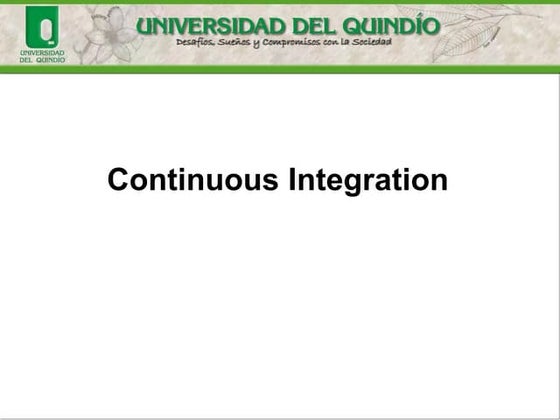 UNIVERSIDAD DEL QUINDÍO

UNIVERSIDAD DEL QUINDÍO
Desafíos, Sueños y Compromisos con la Sociedad

Continuous Integration